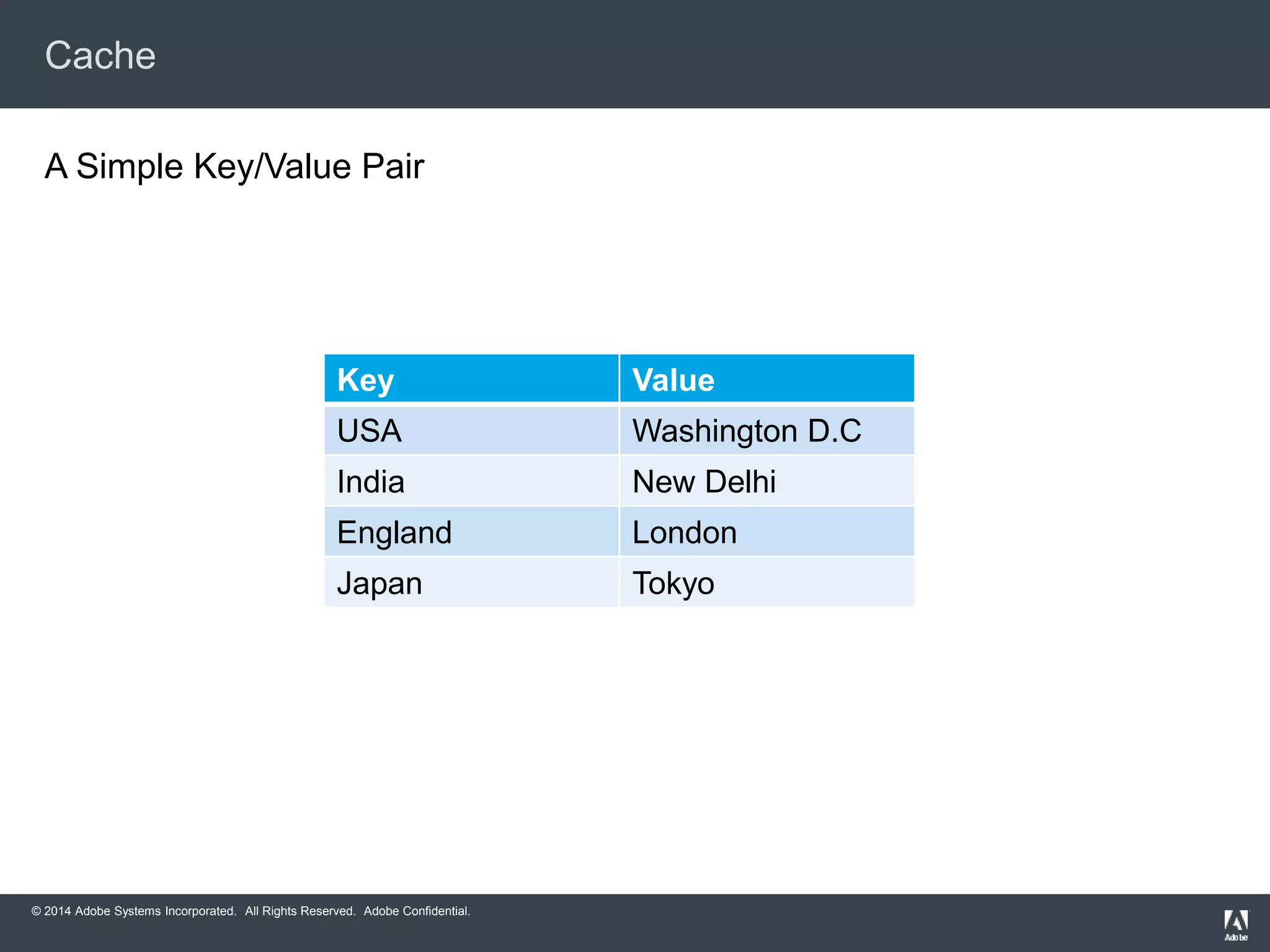 Cache

A Simple Key/Value Pair

| Key | Value |
|---|---|
| USA | Washington D.C |
| India | New Delhi |
| England | London |
| Japan | Tokyo |

© 2014 Adobe Systems Incorporated. All Rights Reserved. Adobe Confidential.

Adobe